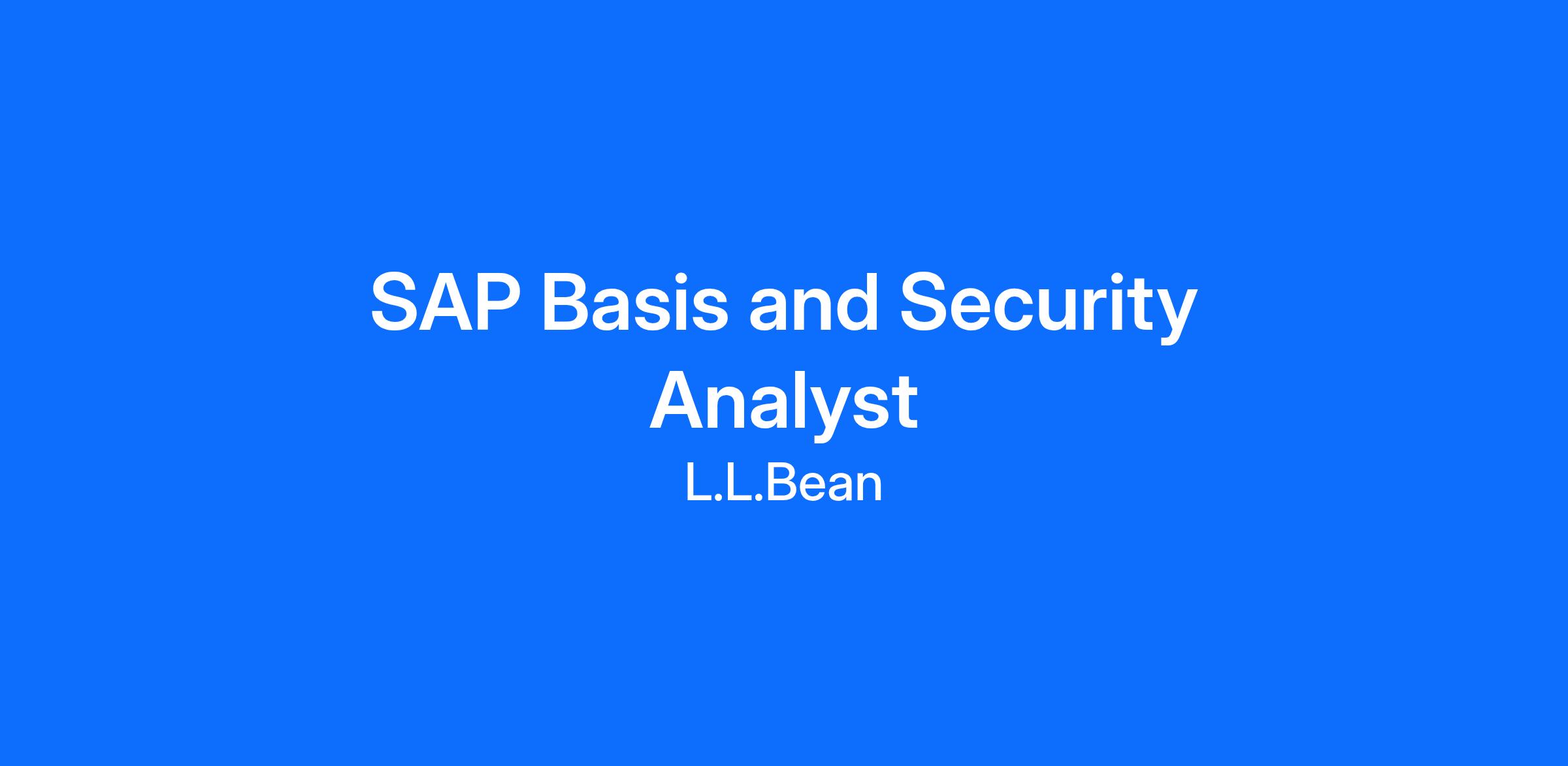 SAP Basis and Security Analyst

L.L.Bean